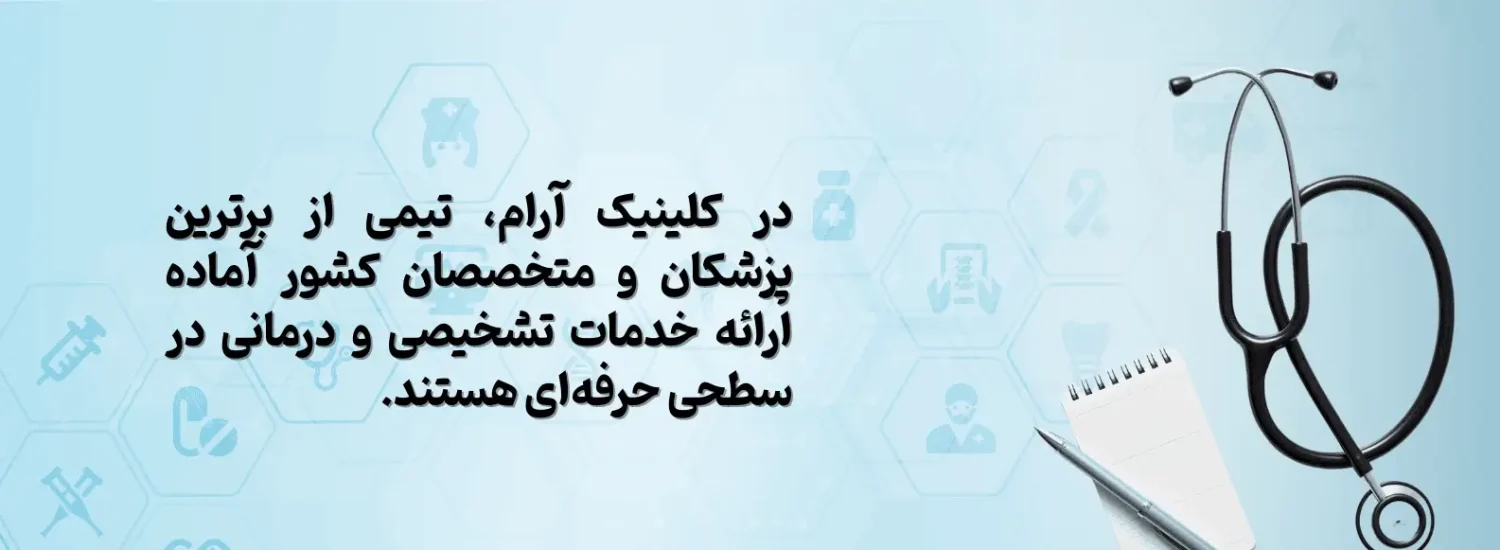 در کلینیک آرام، تیمی از برترین پزشکان و متخصصان کشور آماده ارائه خدمات تشخیصی و درمانی در سطحی حرفه‌ای هستند.